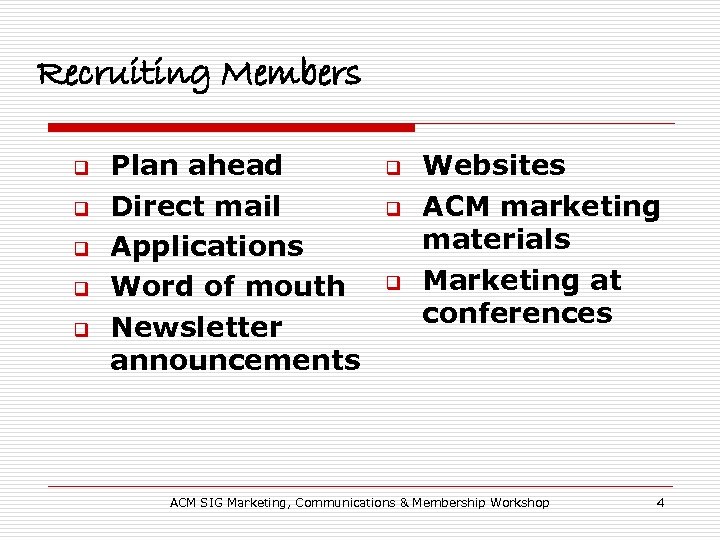 Recruiting Members

- Plan ahead
- Direct mail
- Applications
- Word of mouth
- Newsletter announcements

- Websites
- ACM marketing materials
- Marketing at conferences

ACM SIG Marketing, Communications & Membership Workshop 4